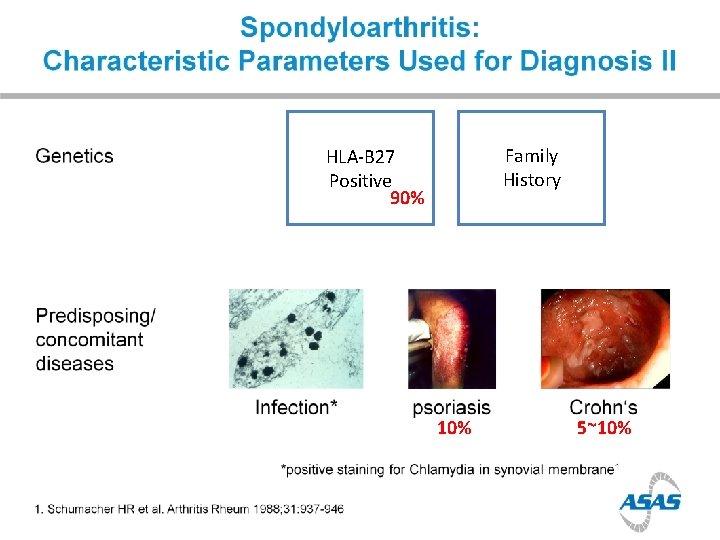 Spondyloarthritis:
Characteristic Parameters Used for Diagnosis II

Genetics

HLA-B27 Positive
90%

Family History

Predisposing/ concomitant diseases

Infection*

psoriasis
10%

Crohn's
5~10%

*positive staining for Chlamydia in synovial membrane$^1$

1. Schumacher HR et al. Arthritis Rheum 1988;31:937-946

ASAS